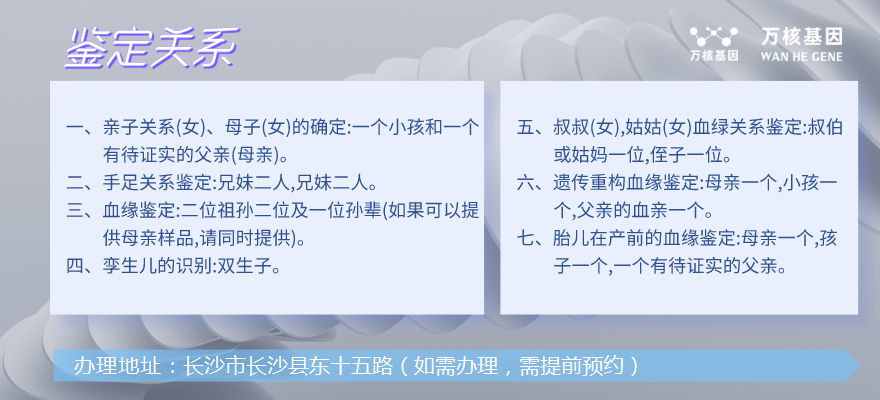 鉴定关系

万核基因

万核基因
WAN HE GENE

一、亲子关系(女)、母子(女)的确定:一个小孩和一个有待证实的父亲(母亲)。
二、手足关系鉴定:兄妹二人,兄妹二人。
三、血缘鉴定:二位祖孙二位及一位孙辈(如果可以提供母亲样品,请同时提供)。
四、孪生儿的识别:双生子。

五、叔叔(女),姑姑(女)血绿关系鉴定:叔伯或姑妈一位,侄子一位。
六、遗传重构血缘鉴定:母亲一个,小孩一个,父亲的血亲一个。
七、胎儿在产前的血缘鉴定:母亲一个,孩子一个,一个有待证实的父亲。

办理地址：长沙市长沙县东十五路（如需办理，需提前预约）